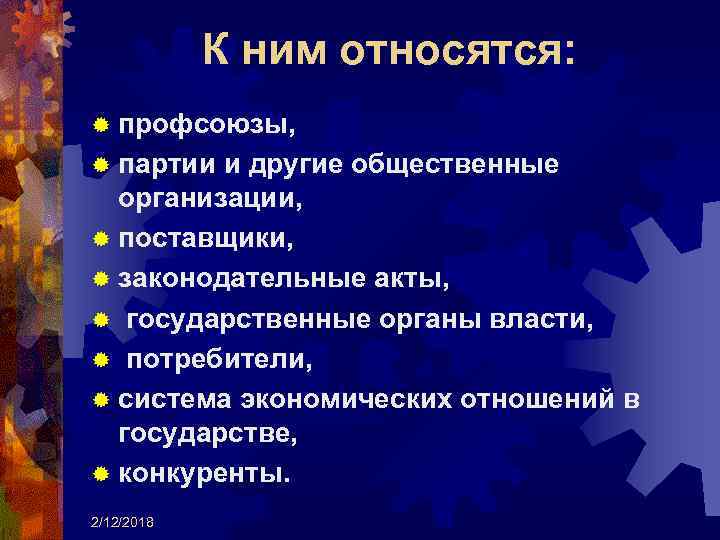 К ним относятся:

профсоюзы,
партии и другие общественные организации,
поставщики,
законодательные акты,
государственные органы власти,
потребители,
система экономических отношений в государстве,
конкуренты.

2/12/2018